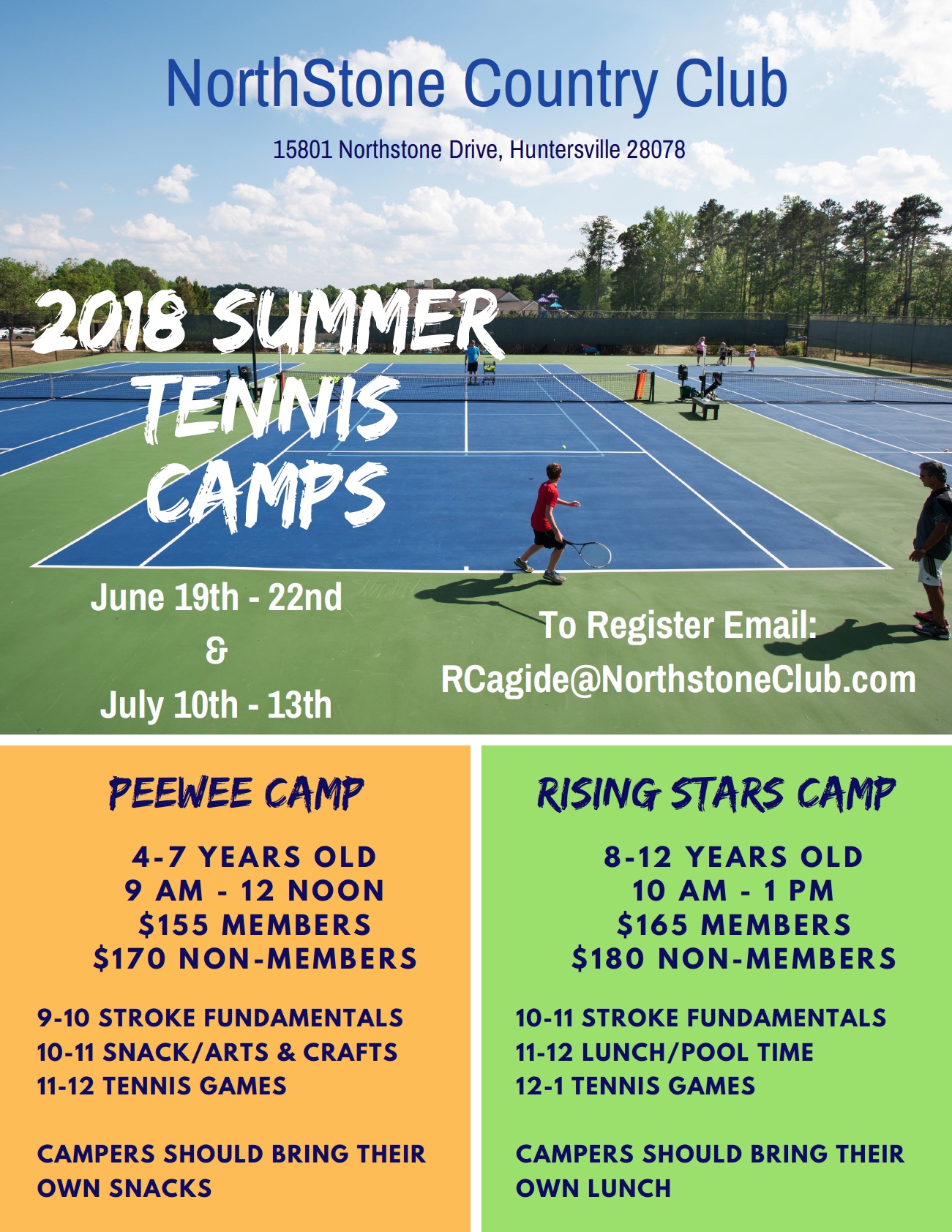 NorthStone Country Club

15801 Northstone Drive, Huntersville 28078

2018 SUMMER TENNIS CAMPS

June 19th - 22nd
&
July 10th - 13th

To Register Email:
RCagide@NorthstoneClub.com

PEEWEE CAMP

4-7 YEARS OLD
9 AM - 12 NOON
$155 MEMBERS
$170 NON-MEMBERS

9-10 STROKE FUNDAMENTALS
10-11 SNACK/ARTS & CRAFTS
11-12 TENNIS GAMES

CAMPERS SHOULD BRING THEIR OWN SNACKS

RISING STARS CAMP

8-12 YEARS OLD
10 AM - 1 PM
$165 MEMBERS
$180 NON-MEMBERS

10-11 STROKE FUNDAMENTALS
11-12 LUNCH/POOL TIME
12-1 TENNIS GAMES

CAMPERS SHOULD BRING THEIR OWN LUNCH